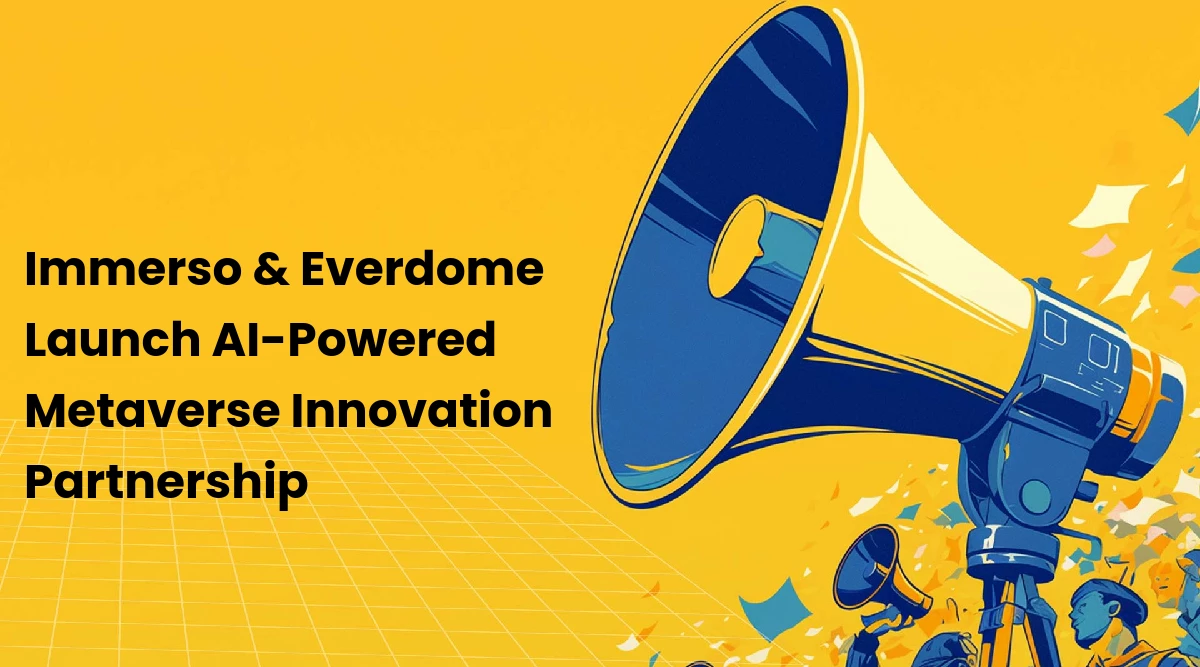 Immerso & Everdome Launch AI-Powered Metaverse Innovation Partnership